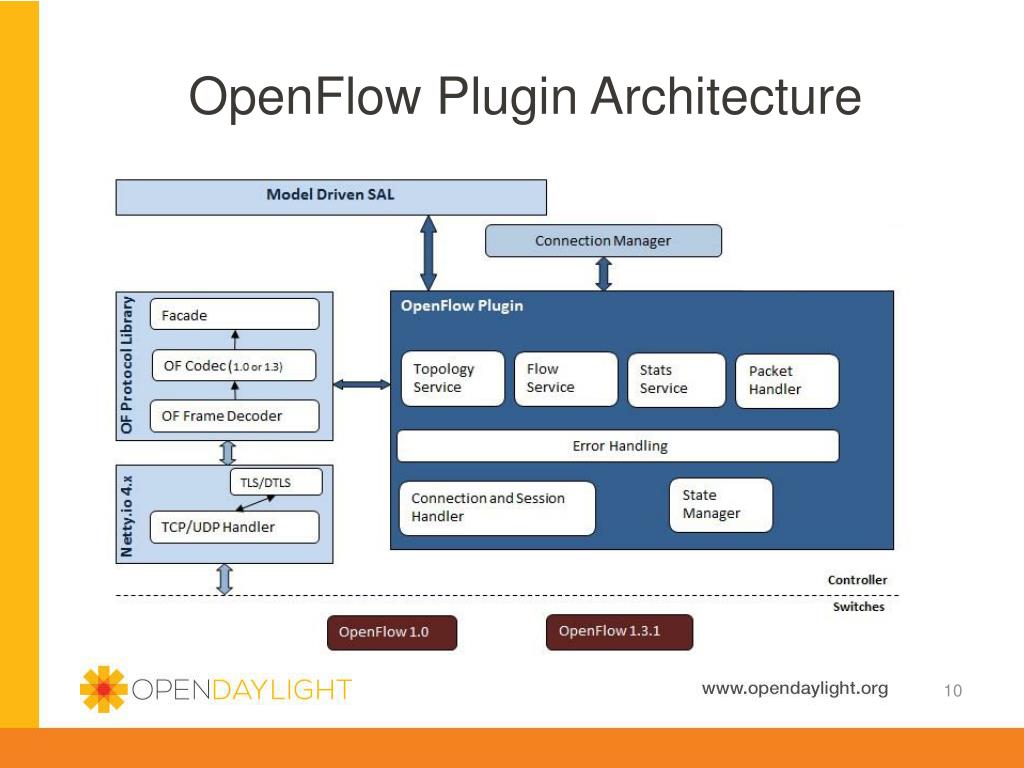 OpenFlow Plugin Architecture

Model Driven SAL

Connection Manager

OF Protocol Library

Facade

OF Codec (1.0 or 1.3)

OF Frame Decoder

Netty.io 4.x

TLS/DTLS

TCP/UDP Handler

OpenFlow Plugin

Topology Service

Flow Service

Stats Service

Packet Handler

Error Handling

Connection and Session Handler

State Manager

Controller

Switches

OpenFlow 1.0

OpenFlow 1.3.1

OPENDAYLIGHT

www.opendaylight.org

10